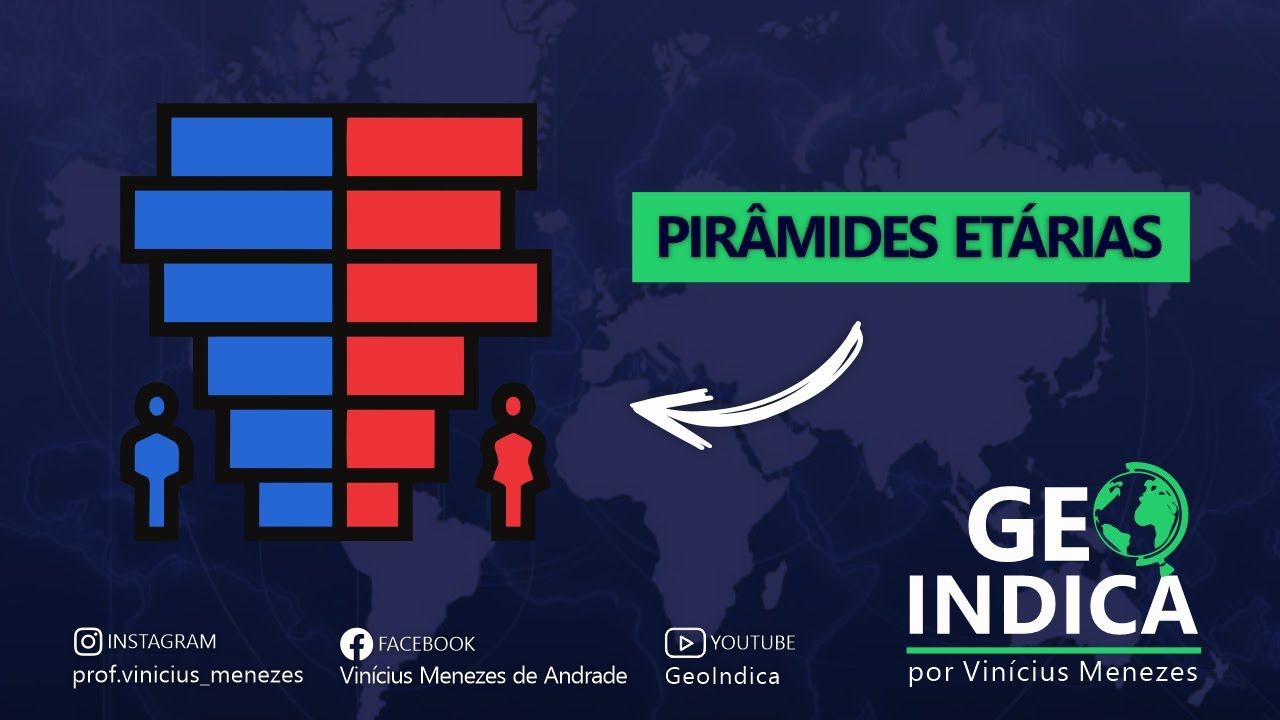 PIRÂMIDES ETÁRIAS

GEO INDICA
por Vinícius Menezes

INSTAGRAM
prof.vinicius_menezes

FACEBOOK
Vinícius Menezes de Andrade

YOUTUBE
GeoIndica